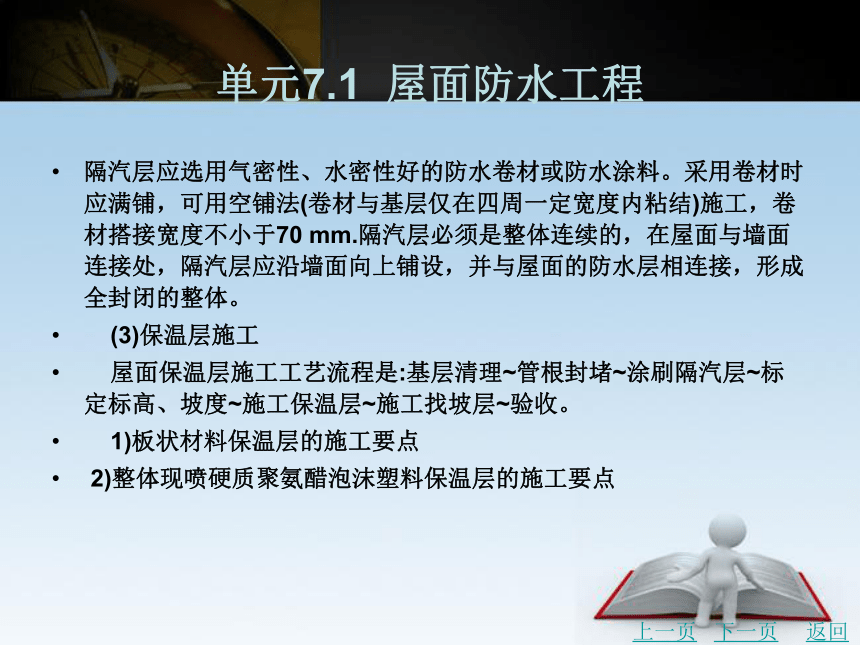 单元7.1 屋面防水工程

• 隔汽层应选用气密性、水密性好的防水卷材或防水涂料。采用卷材时应满铺，可用空铺法(卷材与基层仅在四周一定宽度内粘结)施工，卷材搭接宽度不小于70 mm.隔汽层必须是整体连续的，在屋面与墙面连接处，隔汽层应沿墙面向上铺设，并与屋面的防水层相连接，形成全封闭的整体。

• (3)保温层施工

• 屋面保温层施工工艺流程是:基层清理~管根封堵~涂刷隔汽层~标定标高、坡度~施工保温层~施工找坡层~验收。

• 1)板状材料保温层的施工要点

• 2)整体现喷硬质聚氨醋泡沫塑料保温层的施工要点

上一页 下一页 返回